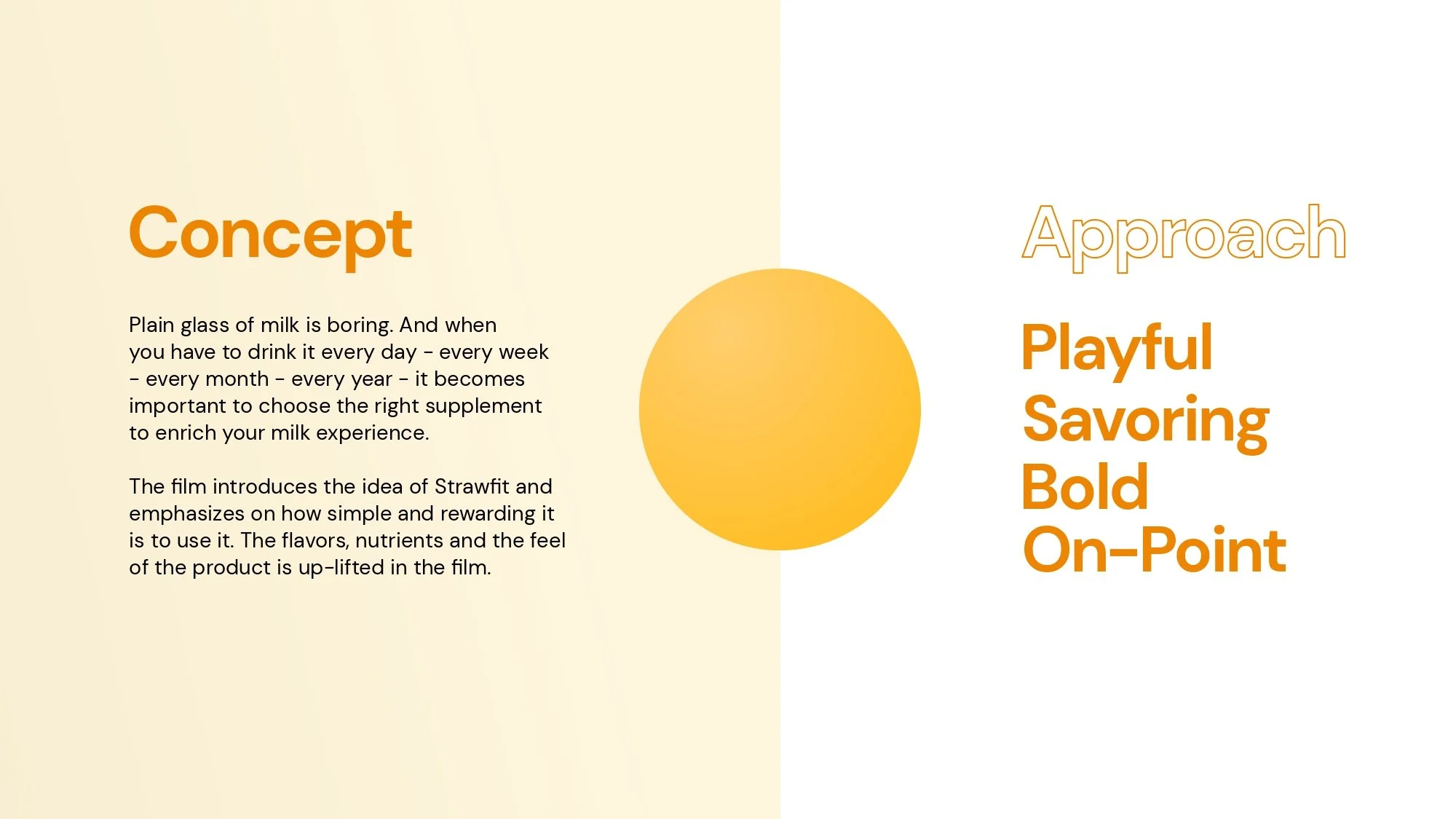 Concept

Plain glass of milk is boring. And when you have to drink it every day - every week - every month - every year - it becomes important to choose the right supplement to enrich your milk experience.

The film introduces the idea of Strawfit and emphasizes on how simple and rewarding it is to use it. The flavors, nutrients and the feel of the product is up-lifted in the film.

Approach

Playful
Savoring
Bold
On-Point